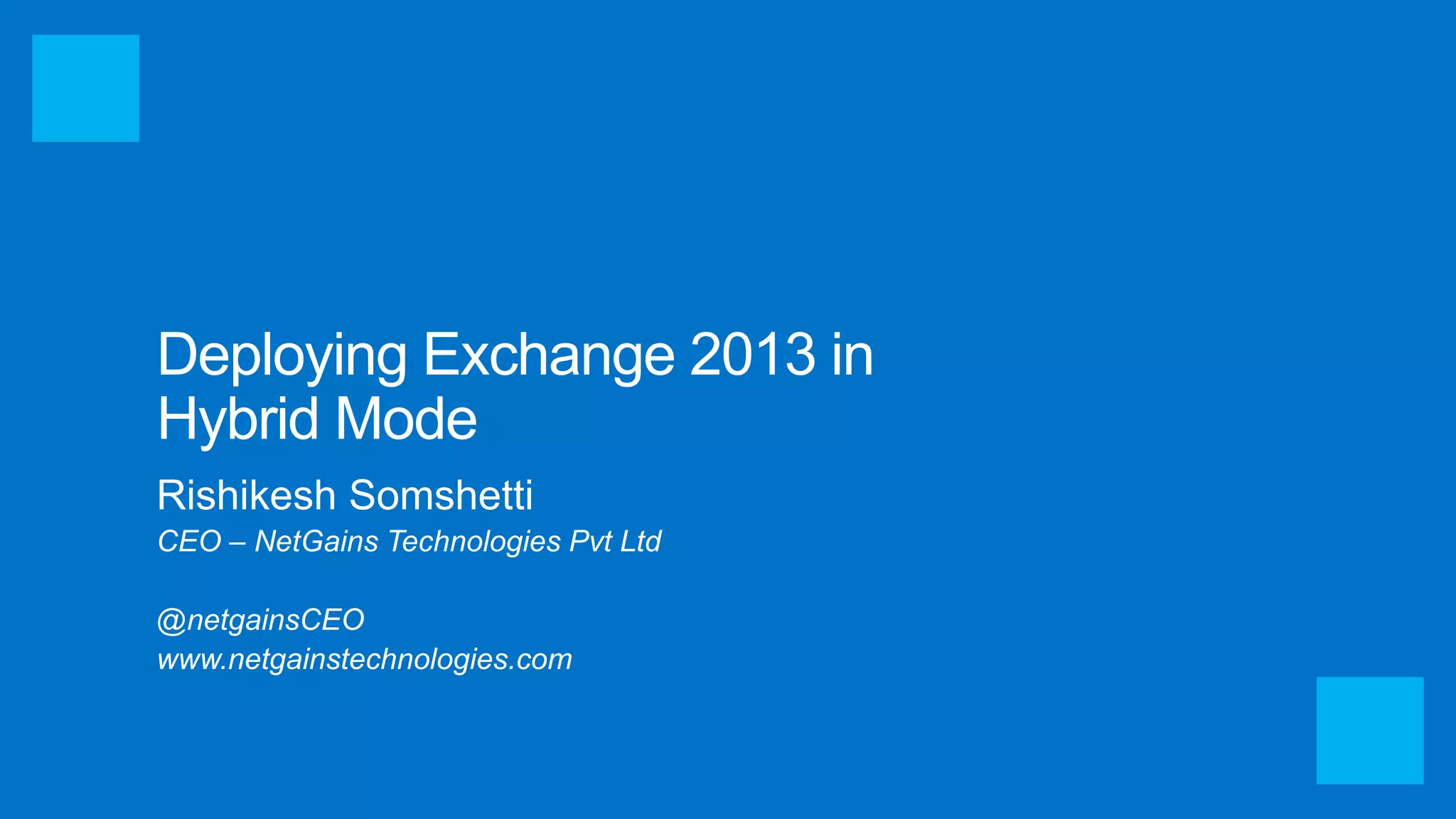 Deploying Exchange 2013 in Hybrid Mode

Rishikesh Somshetti

CEO – NetGains Technologies Pvt Ltd

@netgainsCEO
www.netgainstechnologies.com